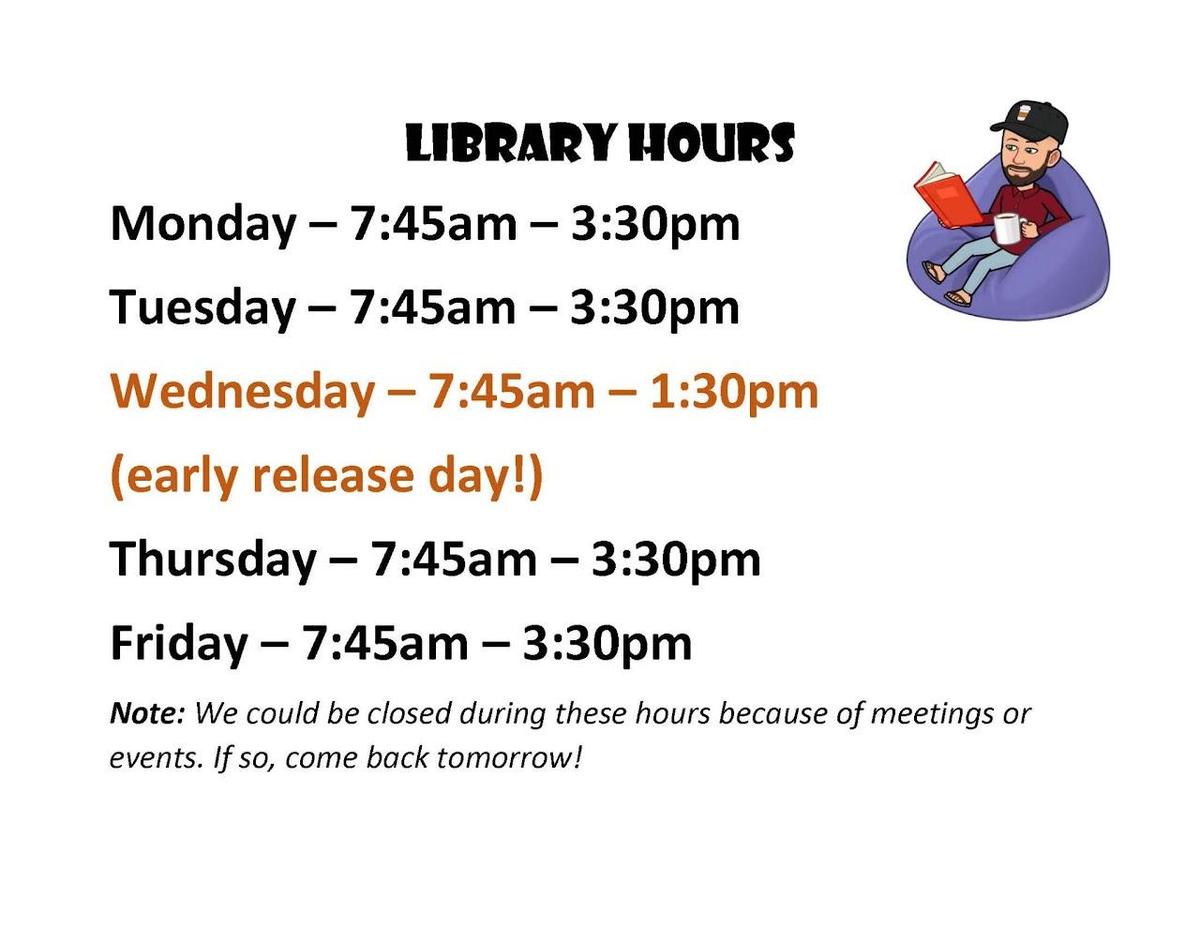 LIBRARY HOURS

Monday – 7:45am – 3:30pm

Tuesday – 7:45am – 3:30pm

Wednesday – 7:45am – 1:30pm

(early release day!)

Thursday – 7:45am – 3:30pm

Friday – 7:45am – 3:30pm

Note: We could be closed during these hours because of meetings or events. If so, come back tomorrow!